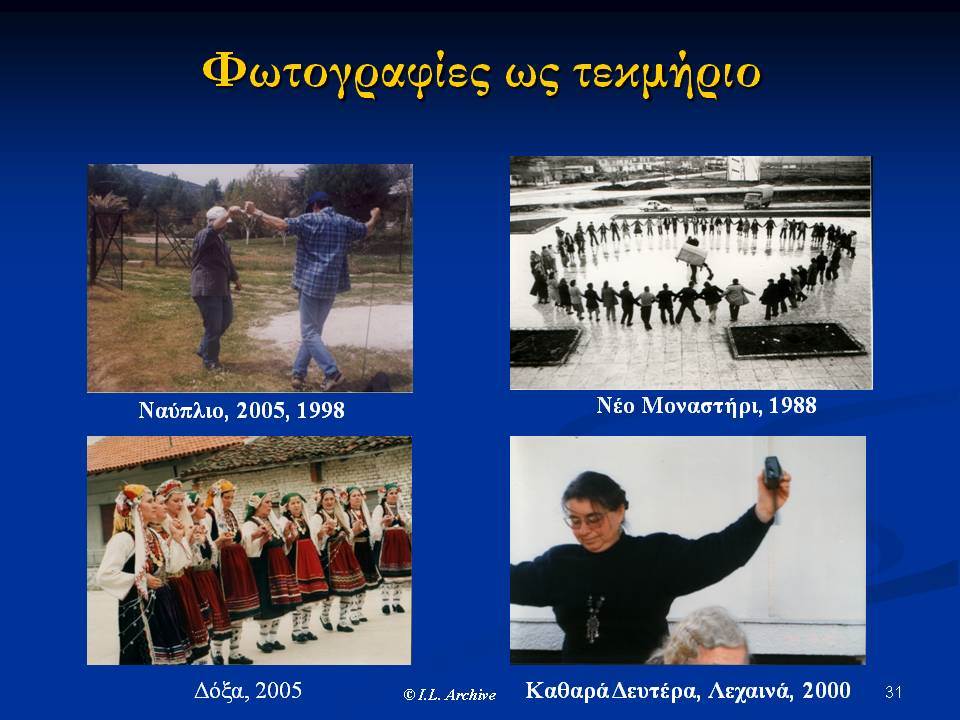 Φωτογραφίες ως τεκμήριο

Ναύπλιο, 2005, 1998

Νέο Μοναστήρι, 1988

Δόξα, 2005

© I.L. Archive

Καθαρά Δευτέρα, Λεχαινά, 2000

31